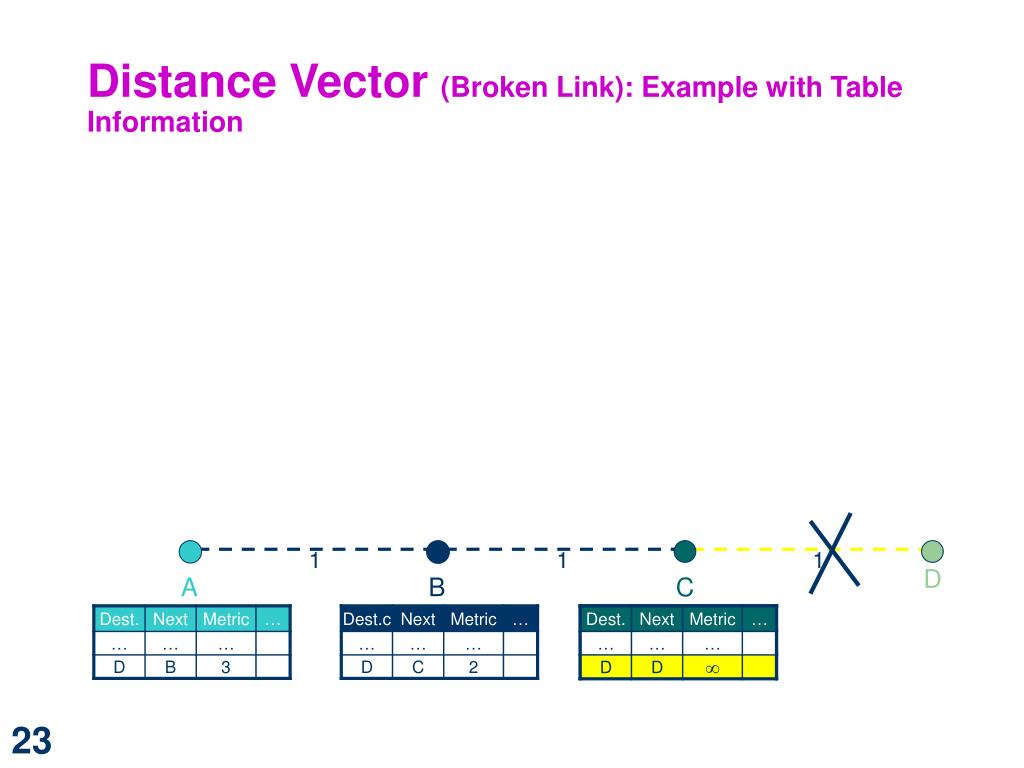 Distance Vector (Broken Link): Example with Table Information

1 1 1

A B C D

| Dest. | Next | Metric | … |
|---|---|---|---|
| … | … | … | |
| D | B | 3 | |

| Dest.c | Next | Metric | … |
|---|---|---|---|
| … | … | … | |
| D | C | 2 | |

| Dest. | Next | Metric | … |
|---|---|---|---|
| … | … | … | |
| D | D | $\infty$ | |

23